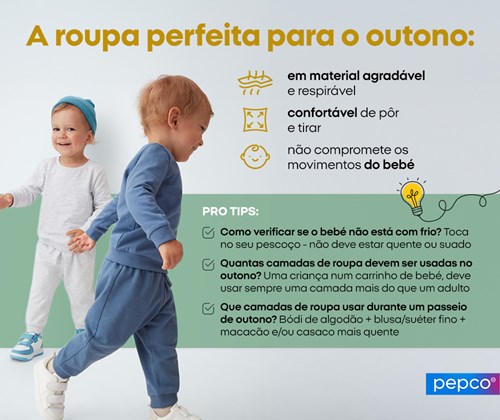 A roupa perfeita para o outono:

em material agradável e respirável

confortável de pôr e tirar

não compromete os movimentos do bebé

PRO TIPS:

Como verificar se o bebé não está com frio? Toca no seu pescoço - não deve estar quente ou suado

Quantas camadas de roupa devem ser usadas no outono? Uma criança num carrinho de bebé, deve usar sempre uma camada mais do que um adulto

Que camadas de roupa usar durante um passeio de outono? Bódi de algodão + blusa/suéter fino + macacão e/ou casaco mais quente

pepco